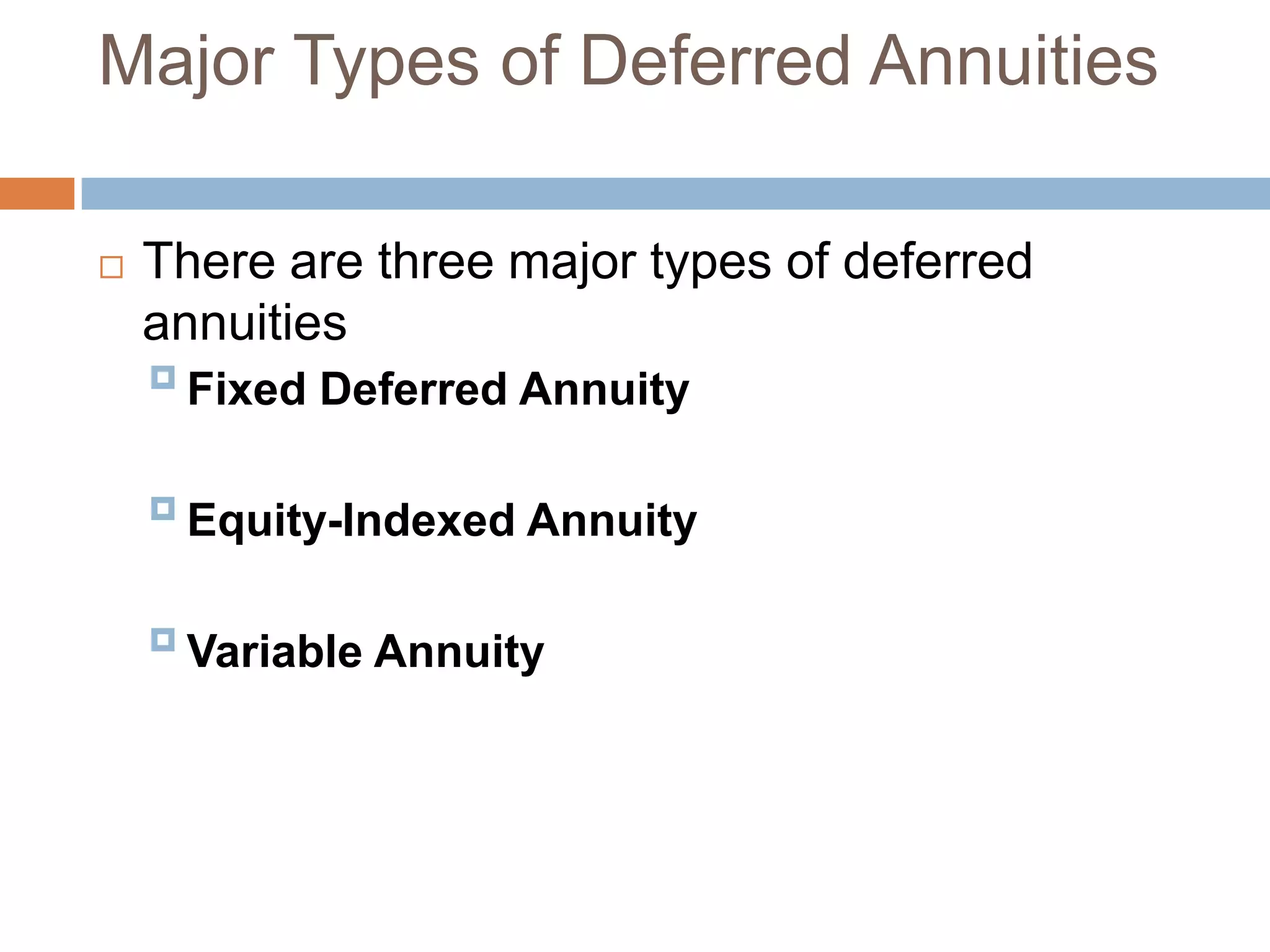 Major Types of Deferred Annuities

There are three major types of deferred annuities

Fixed Deferred Annuity

Equity-Indexed Annuity

Variable Annuity